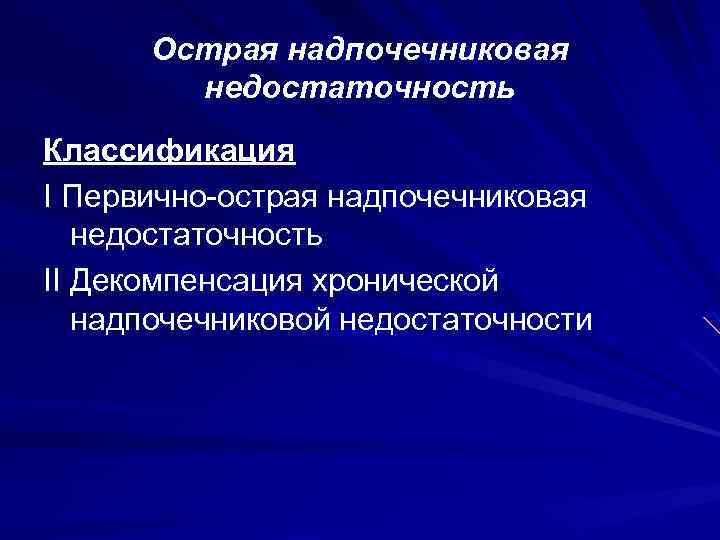 Острая надпочечниковая недостаточность

Классификация

I Первично-острая надпочечниковая недостаточность

II Декомпенсация хронической надпочечниковой недостаточности